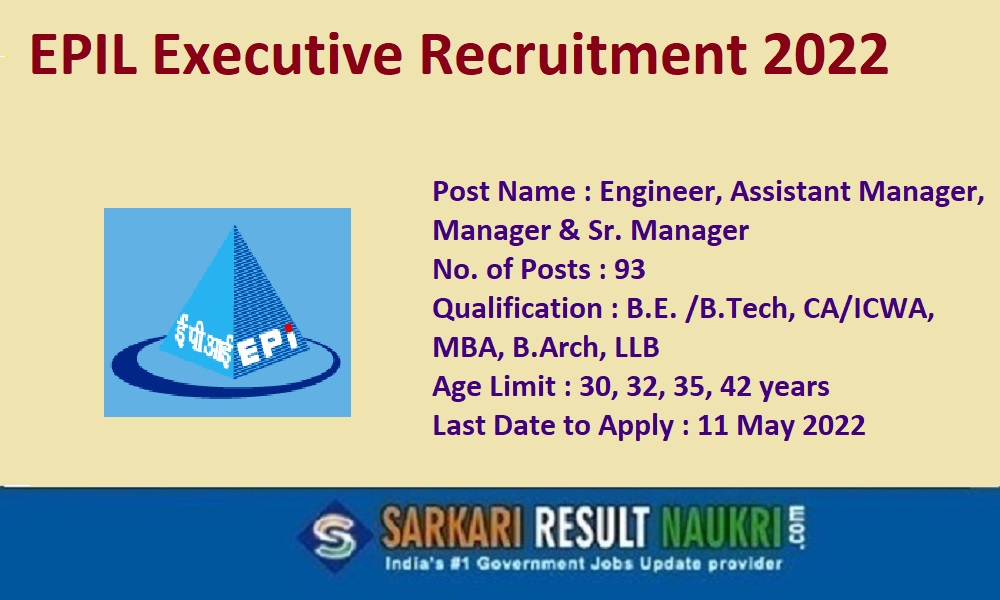 EPIL Executive Recruitment 2022

ई पी आई EPi

Post Name : Engineer, Assistant Manager, Manager & Sr. Manager
No. of Posts : 93
Qualification : B.E. /B.Tech, CA/ICWA, MBA, B.Arch, LLB
Age Limit : 30, 32, 35, 42 years
Last Date to Apply : 11 May 2022

S SARKARI RESULT NAUKRI .com
India's #1 Government Jobs Update provider